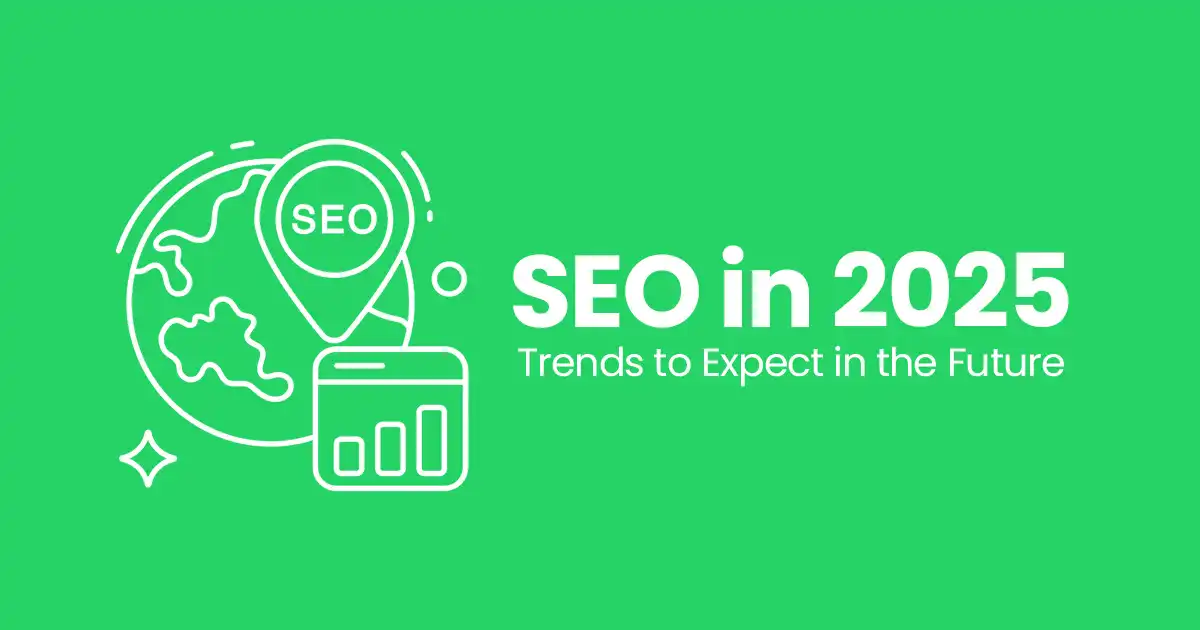 SEO

SEO in 2025
Trends to Expect in the Future